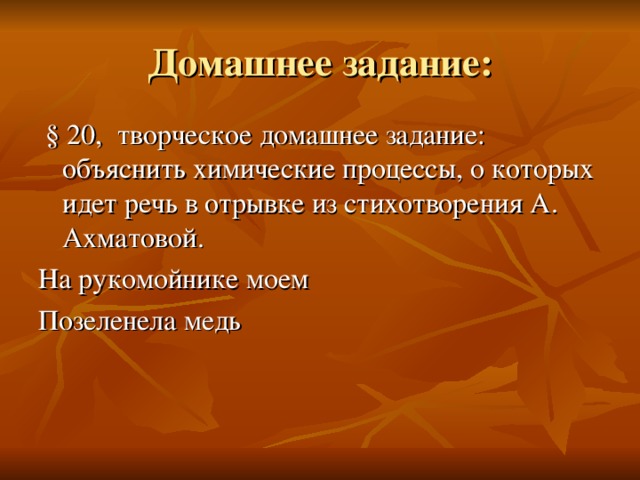 Домашнее задание:

§ 20, творческое домашнее задание: объяснить химические процессы, о которых идет речь в отрывке из стихотворения А. Ахматовой.

На рукомойнике моем

Позеленела медь